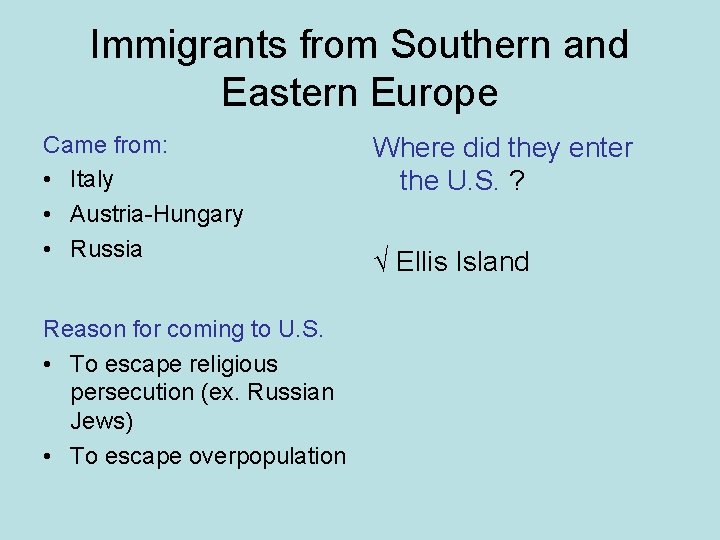 Immigrants from Southern and Eastern Europe

Came from:
• Italy
• Austria-Hungary
• Russia

Reason for coming to U.S.
• To escape religious persecution (ex. Russian Jews)
• To escape overpopulation

Where did they enter the U.S. ?

√ Ellis Island